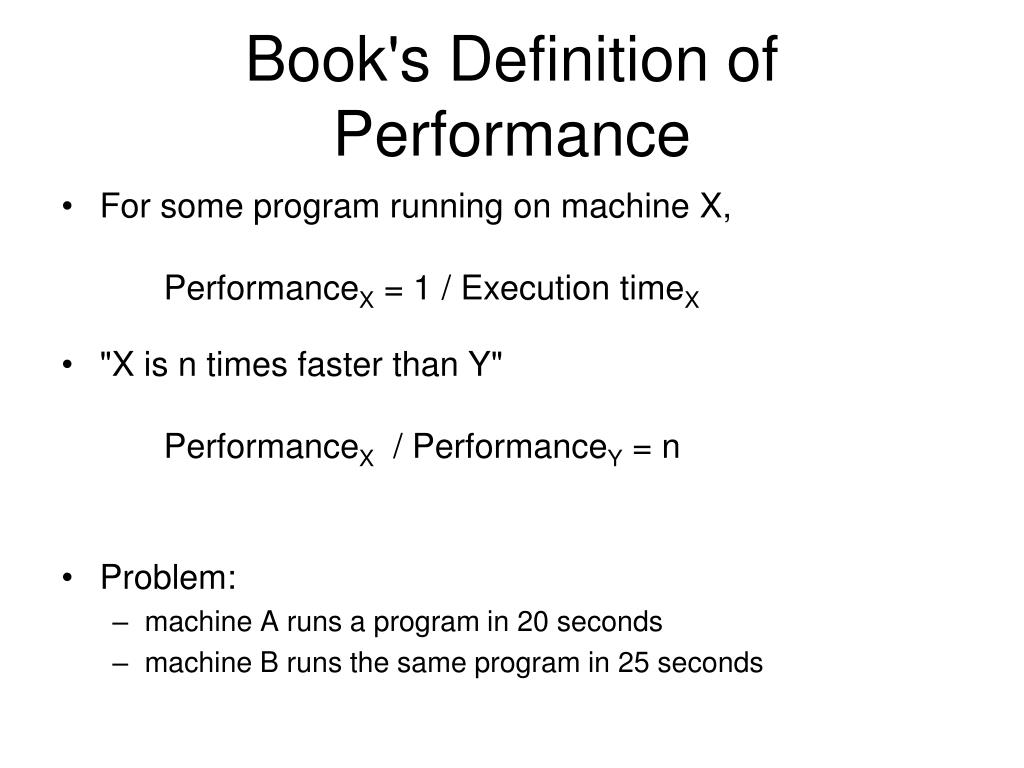 Book's Definition of Performance

• For some program running on machine X,

$\text{Performance}_X = 1 / \text{Execution time}_X$

• "X is n times faster than Y"

$\text{Performance}_X / \text{Performance}_Y = n$

• Problem:
– machine A runs a program in 20 seconds
– machine B runs the same program in 25 seconds